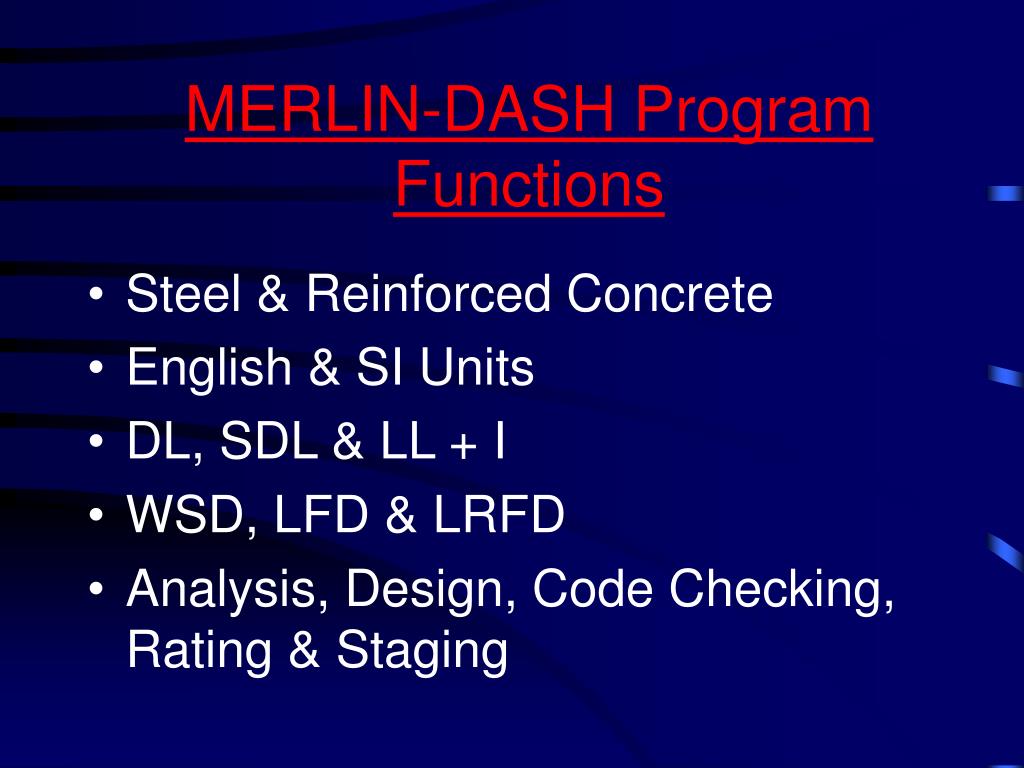 MERLIN-DASH Program Functions

• Steel & Reinforced Concrete
• English & SI Units
• DL, SDL & LL + I
• WSD, LFD & LRFD
• Analysis, Design, Code Checking, Rating & Staging